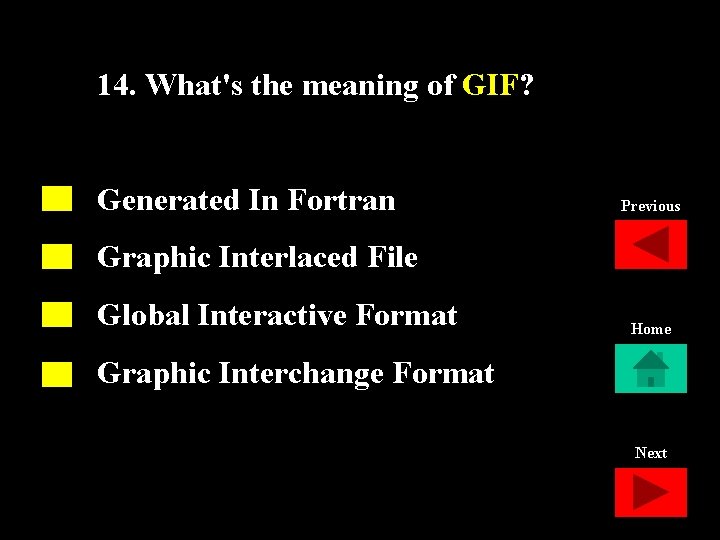 14. What's the meaning of GIF?

Generated In Fortran

Graphic Interlaced File

Global Interactive Format

Graphic Interchange Format

Previous

Home

Next